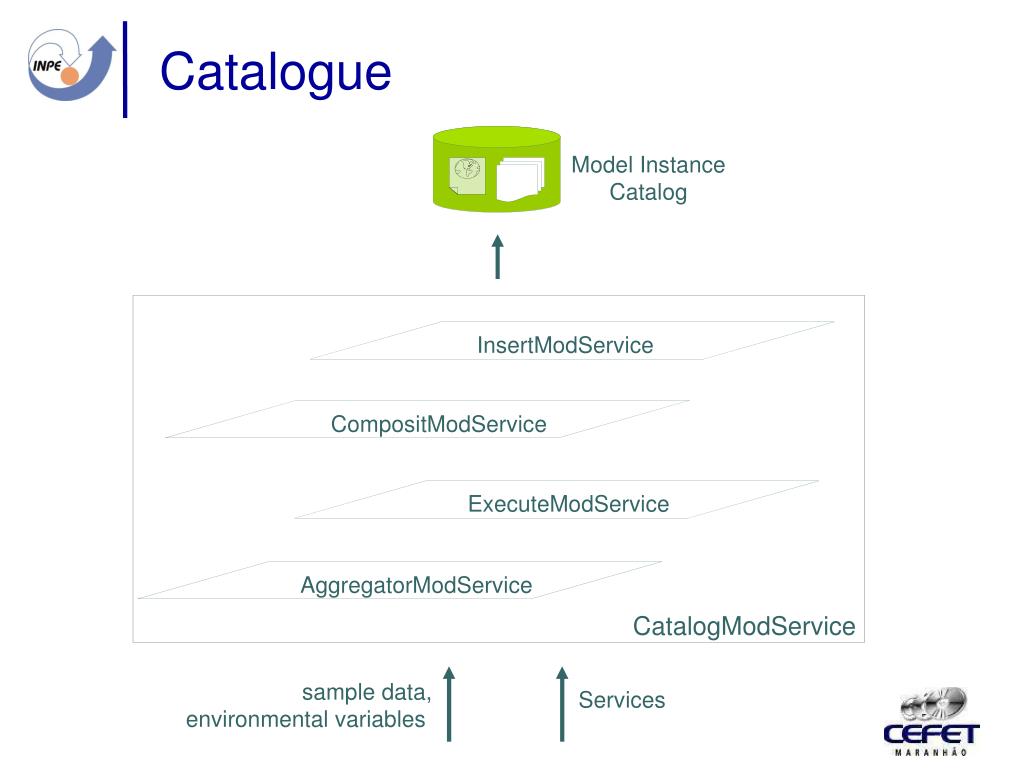 INPE

Catalogue

Model Instance Catalog

InsertModService

CompositModService

ExecuteModService

AggregatorModService

CatalogModService

sample data, environmental variables

Services

CEFET
MARANHÃO